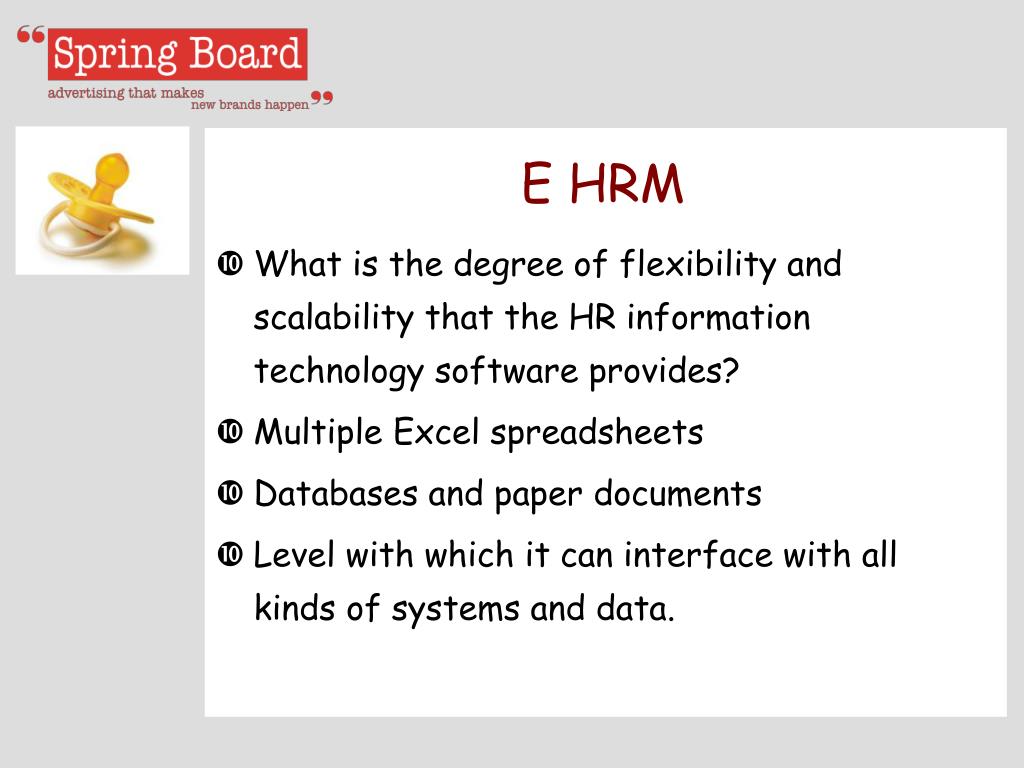 “Spring Board
advertising that makes new brands happen”

E HRM

❿ What is the degree of flexibility and scalability that the HR information technology software provides?
❿ Multiple Excel spreadsheets
❿ Databases and paper documents
❿ Level with which it can interface with all kinds of systems and data.